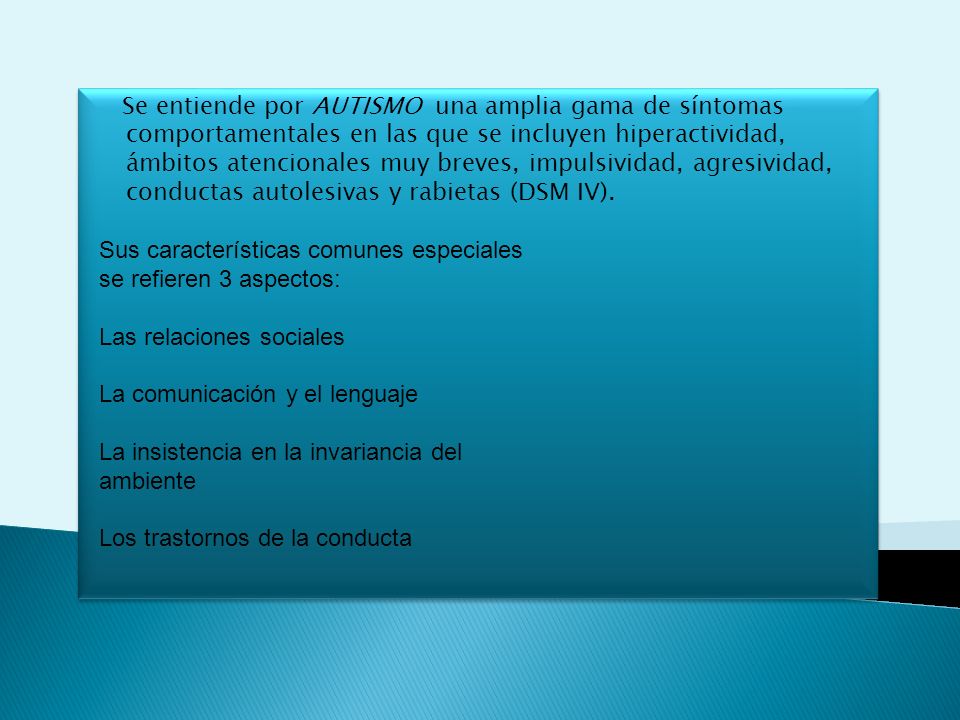 Se entiende por AUTISMO una amplia gama de síntomas comportamentales en las que se incluyen hiperactividad, ámbitos atencionales muy breves, impulsividad, agresividad, conductas autolesivas y rabietas (DSM IV).

Sus características comunes especiales se refieren 3 aspectos:

Las relaciones sociales

La comunicación y el lenguaje

La insistencia en la invariancia del ambiente

Los trastornos de la conducta